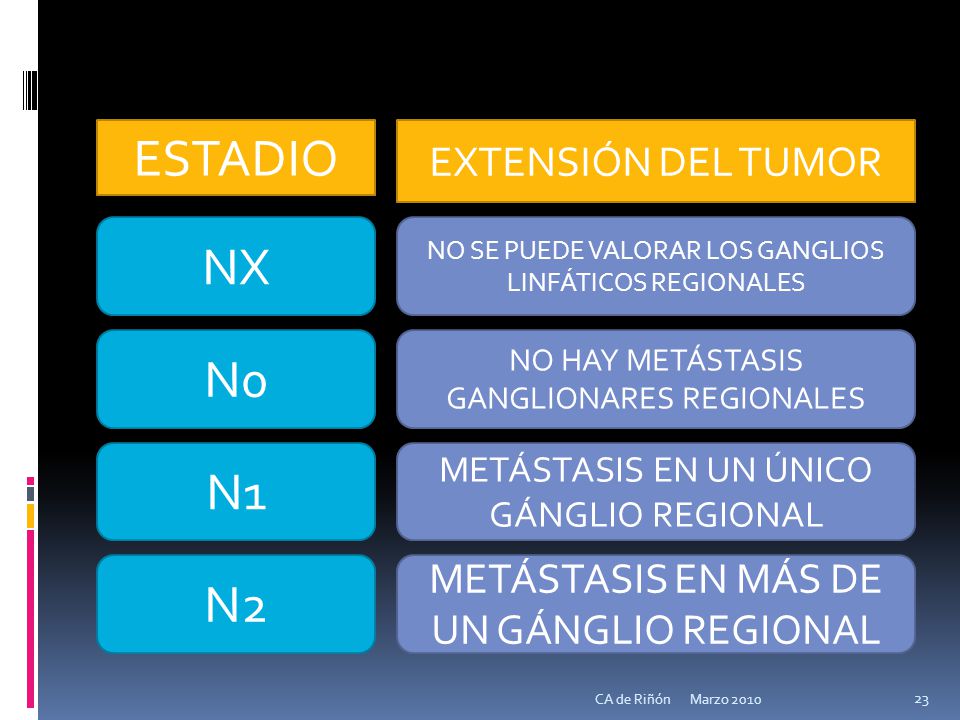 | ESTADIO | EXTENSIÓN DEL TUMOR |
|---|---|
| NX | NO SE PUEDE VALORAR LOS GANGLIOS LINFÁTICOS REGIONALES |
| N0 | NO HAY METÁSTASIS GANGLIONARES REGIONALES |
| N1 | METÁSTASIS EN UN ÚNICO GÁNGLIO REGIONAL |
| N2 | METÁSTASIS EN MÁS DE UN GÁNGLIO REGIONAL |

CA de Riñón Marzo 2010 23